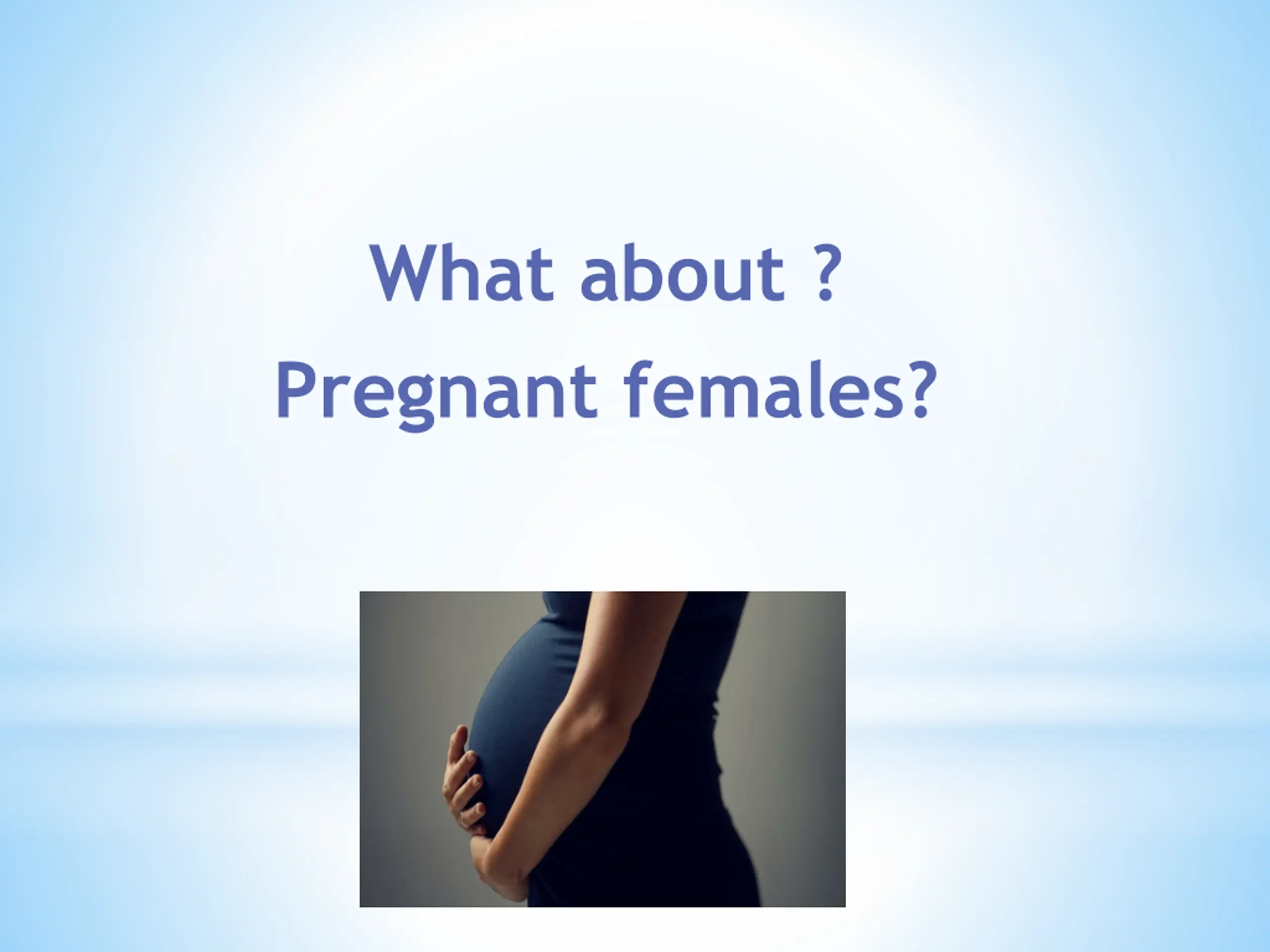 What about ?
Pregnant females?